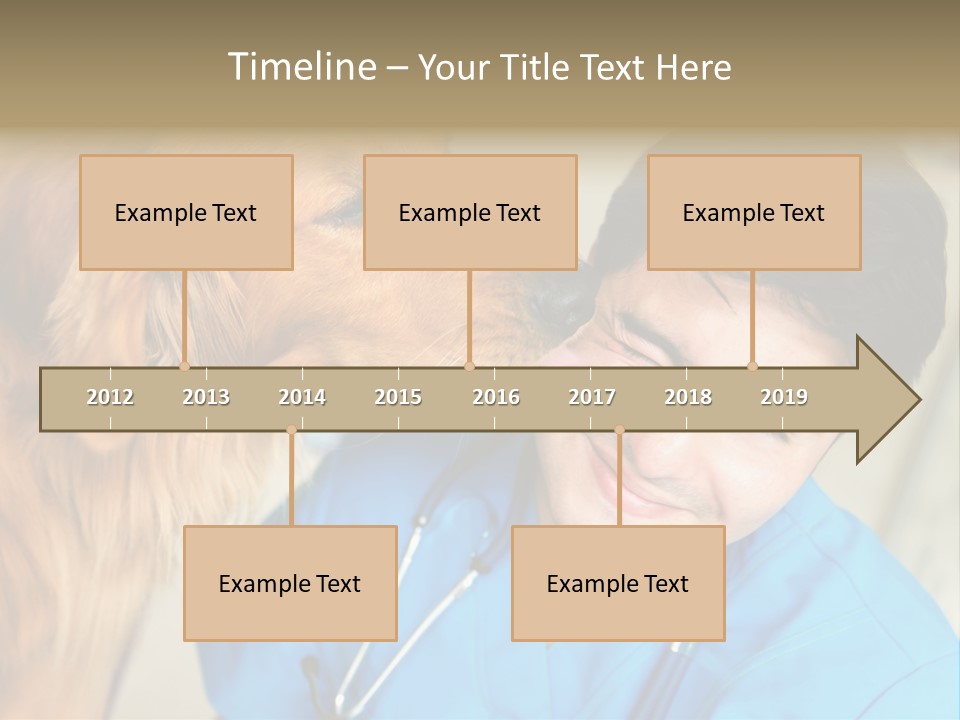 Timeline – Your Title Text Here

Example Text

Example Text

Example Text

2012 2013 2014 2015 2016 2017 2018 2019

Example Text

Example Text